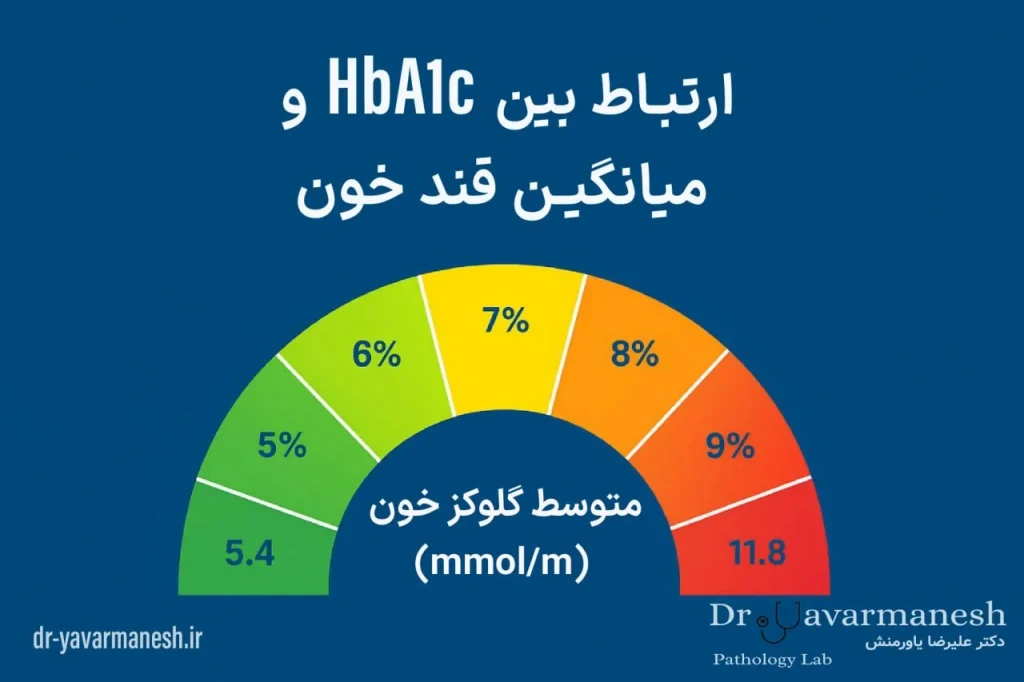 ارتباط بین HbA1c و
میانگین قند خون

5.4
5%
6%
7%
8%
9%
11.8

متوسط گلوکز خون
(mmol/m)

dr-yavarmanesh.ir

Dr Yavarmanesh
دکتر علیرضا یاورمنش
Pathology Lab